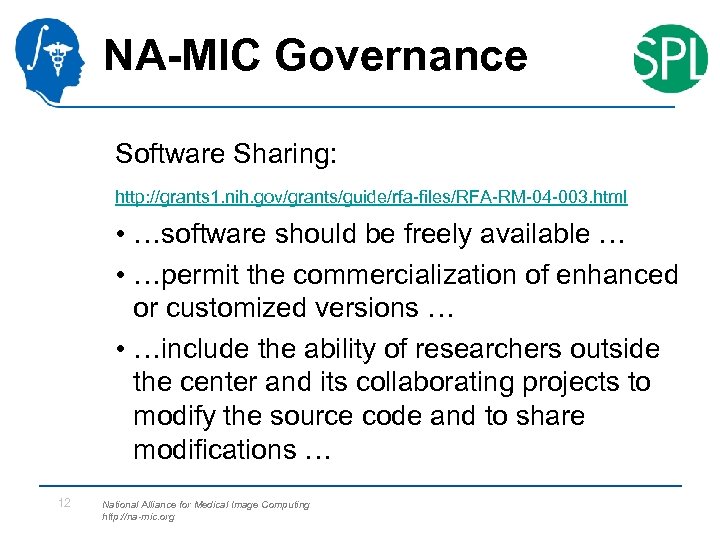 NA-MIC Governance

SPL

Software Sharing:

http://grants1.nih.gov/grants/guide/rfa-files/RFA-RM-04-003.html

• …software should be freely available …

• …permit the commercialization of enhanced or customized versions …

• …include the ability of researchers outside the center and its collaborating projects to modify the source code and to share modifications …

12

National Alliance for Medical Image Computing
http://na-mic.org